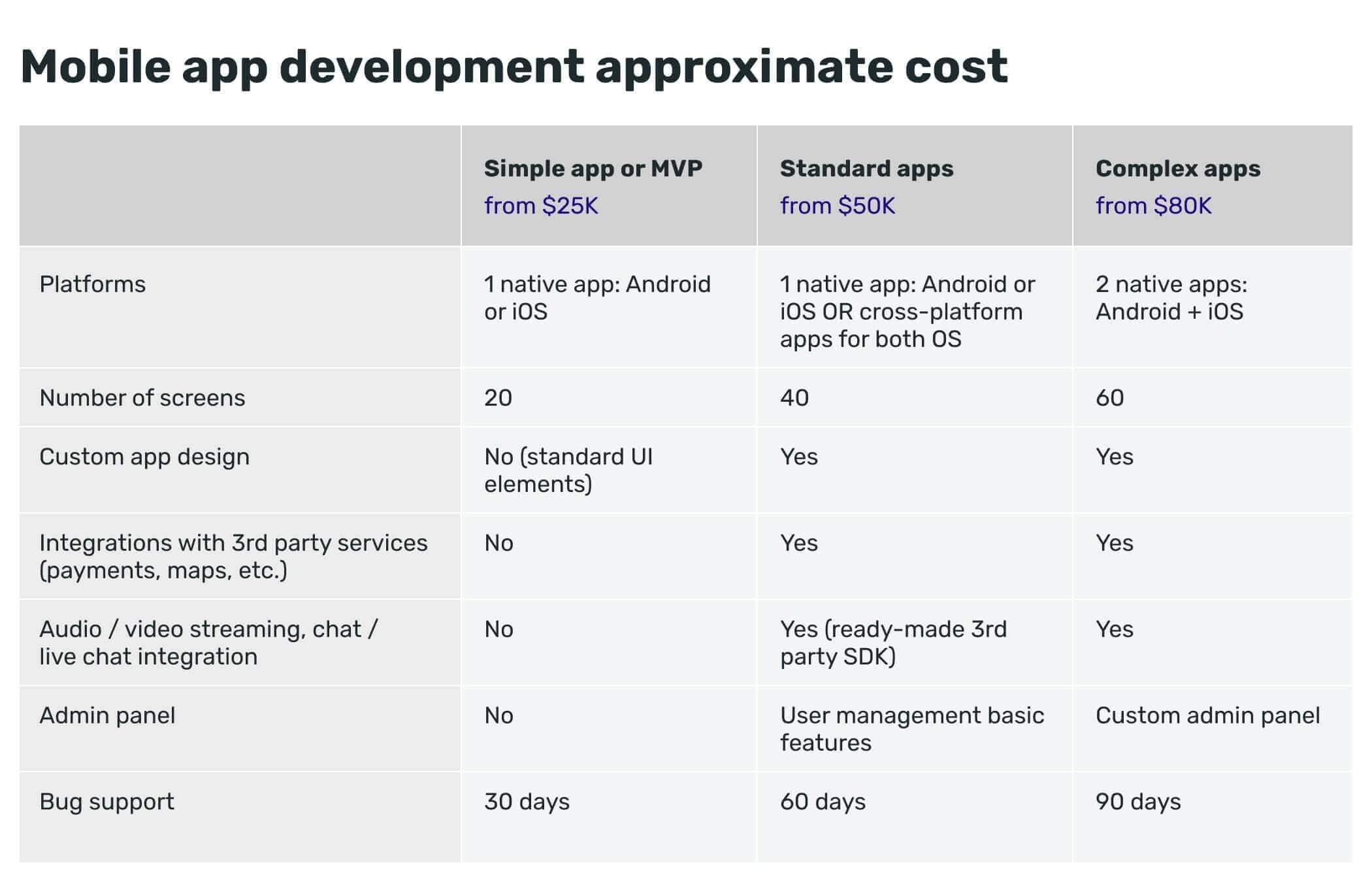 Mobile app development approximate cost

| | Simple app or MVP from \$25K | Standard apps from \$50K | Complex apps from \$80K |
|---|---|---|---|
| Platforms | 1 native app: Android or iOS | 1 native app: Android or iOS OR cross-platform apps for both OS | 2 native apps: Android + iOS |
| Number of screens | 20 | 40 | 60 |
| Custom app design | No (standard UI elements) | Yes | Yes |
| Integrations with 3rd party services (payments, maps, etc.) | No | Yes | Yes |
| Audio / video streaming, chat / live chat integration | No | Yes (ready-made 3rd party SDK) | Yes |
| Admin panel | No | User management basic features | Custom admin panel |
| Bug support | 30 days | 60 days | 90 days |